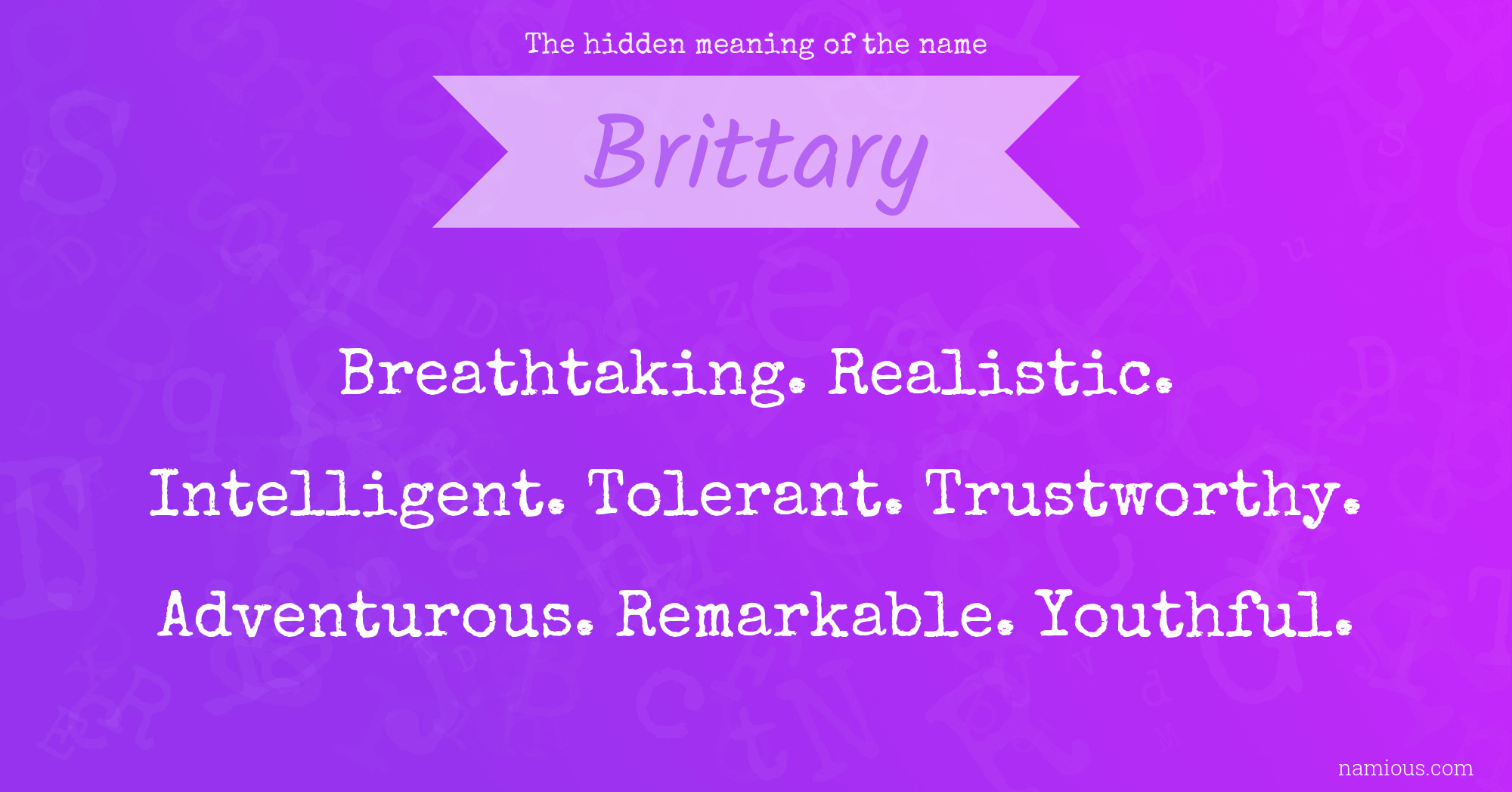 The hidden meaning of the name

Brittary

Breathtaking. Realistic. Intelligent. Tolerant. Trustworthy. Adventurous. Remarkable. Youthful.

namious.com